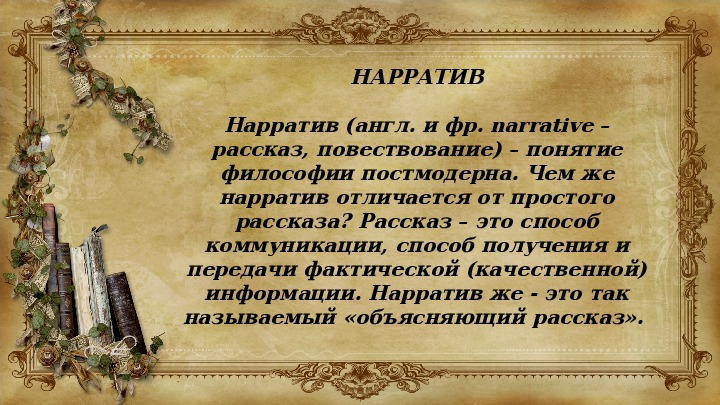 НАРРАТИВ

Нарратив (англ. и фр. narrative – рассказ, повествование) – понятие философии постмодерна. Чем же нарратив отличается от простого рассказа? Рассказ – это способ коммуникации, способ получения и передачи фактической (качественной) информации. Нарратив же - это так называемый «объясняющий рассказ».